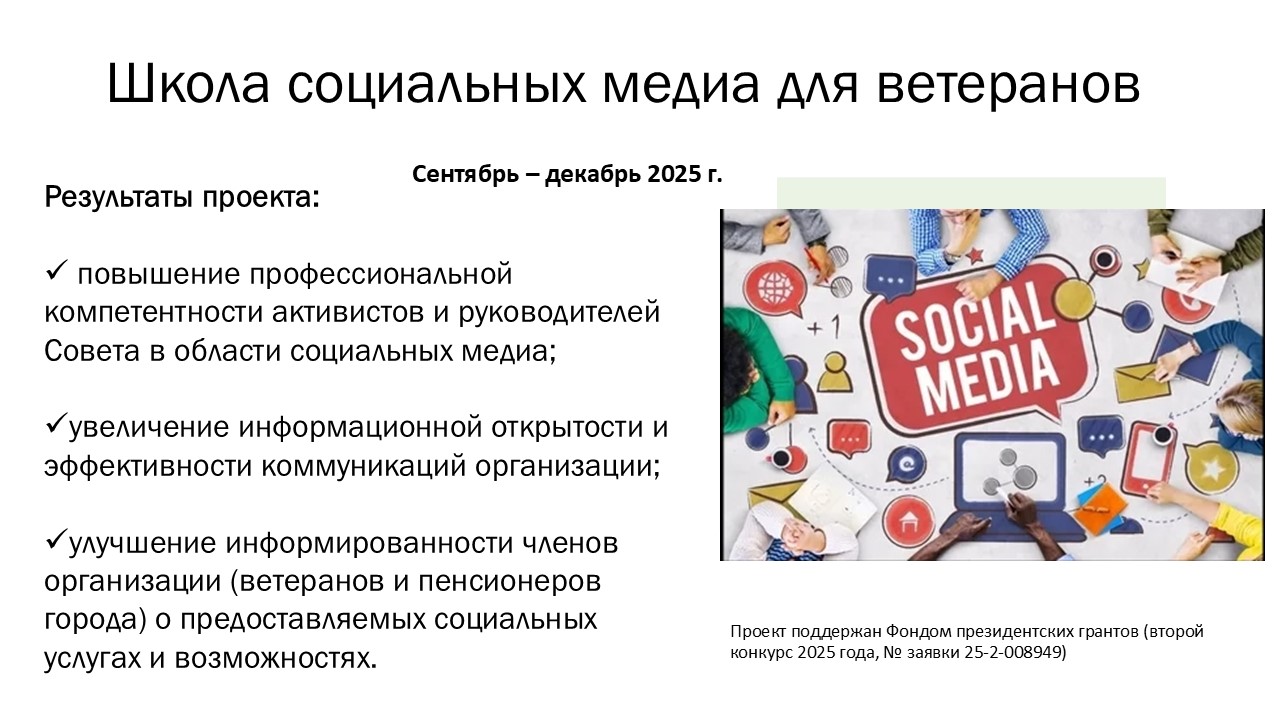 Школа социальных медиа для ветеранов

Сентябрь – декабрь 2025 г.

Результаты проекта:

✓ повышение профессиональной компетентности активистов и руководителей Совета в области социальных медиа;

✓увеличение информационной открытости и эффективности коммуникаций организации;

✓улучшение информированности членов организации (ветеранов и пенсионеров города) о предоставляемых социальных услугах и возможностях.

+1

SOCIAL MEDIA

Проект поддержан Фондом президентских грантов (второй конкурс 2025 года, № заявки 25-2-008949)